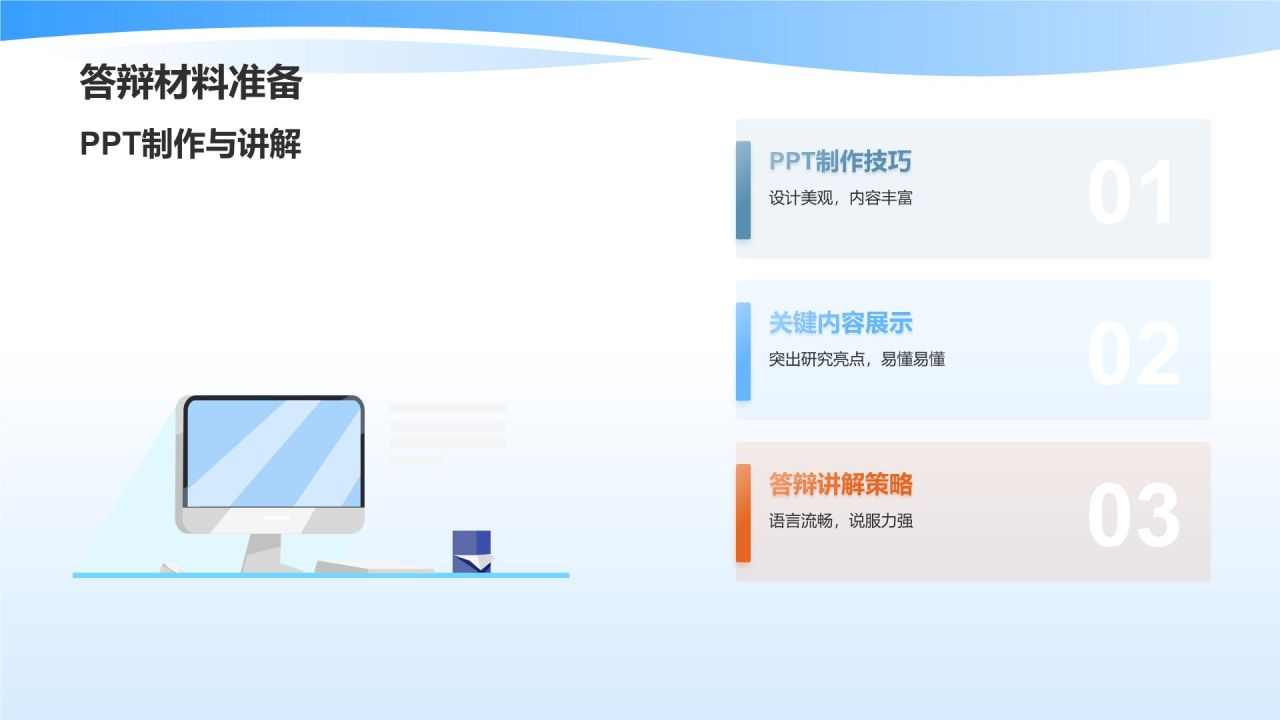 答辩材料准备

PPT制作与讲解

PPT制作技巧
设计美观，内容丰富
01

关键内容展示
突出研究亮点，易懂易懂
02

答辩讲解策略
语言流畅，说服力强
03